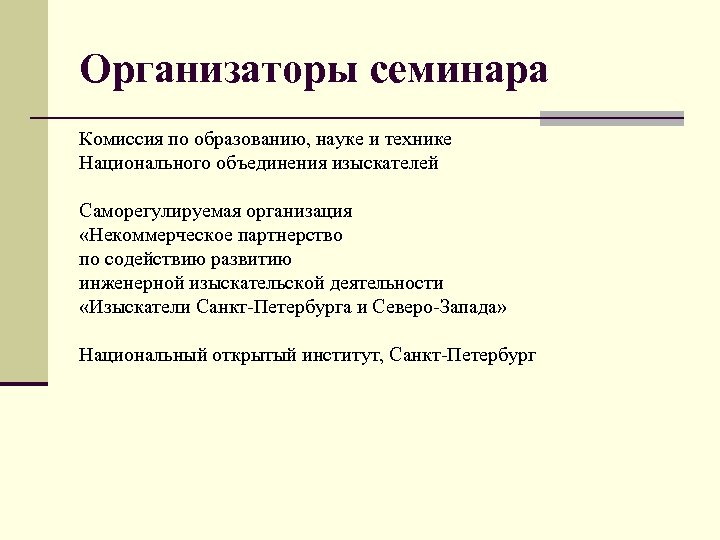 Организаторы семинара

Комиссия по образованию, науке и технике Национального объединения изыскателей

Саморегулируемая организация «Некоммерческое партнерство по содействию развитию инженерной изыскательской деятельности «Изыскатели Санкт-Петербурга и Северо-Запада»

Национальный открытый институт, Санкт-Петербург